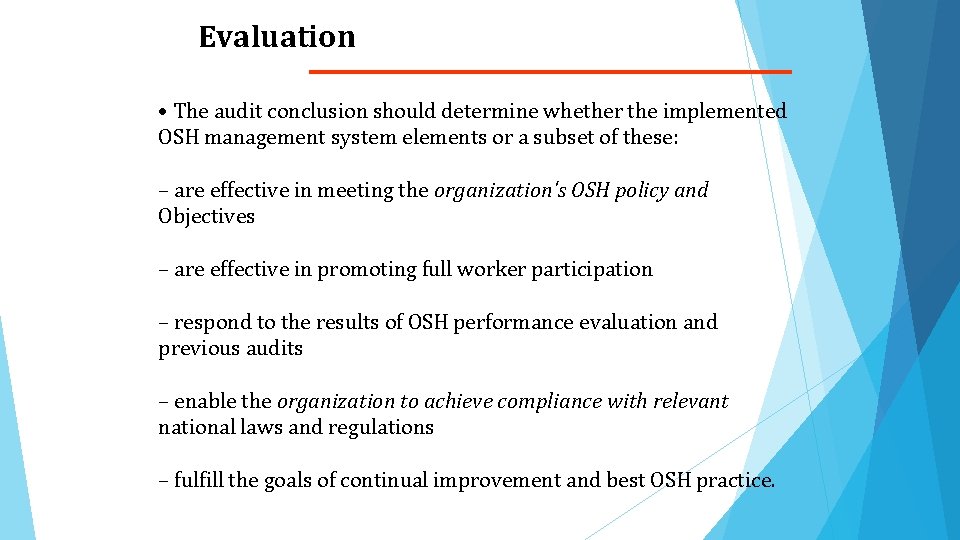 Evaluation

• The audit conclusion should determine whether the implemented OSH management system elements or a subset of these:

– are effective in meeting the organization's OSH policy and Objectives

– are effective in promoting full worker participation

– respond to the results of OSH performance evaluation and previous audits

– enable the organization to achieve compliance with relevant national laws and regulations

– fulfill the goals of continual improvement and best OSH practice.